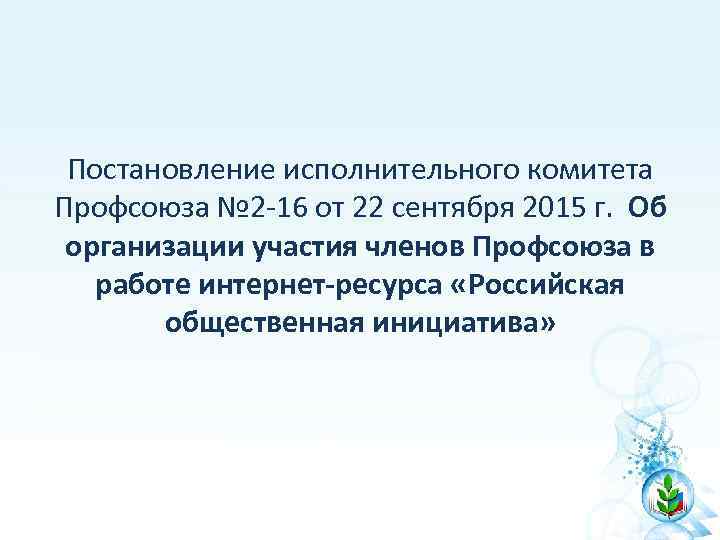 Постановление исполнительного комитета Профсоюза №2-16 от 22 сентября 2015 г. Об организации участия членов Профсоюза в работе интернет-ресурса «Российская общественная инициатива»